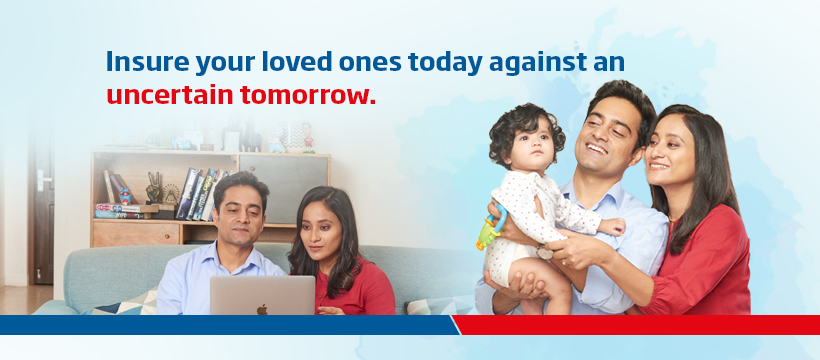 Insure your loved ones today against an uncertain tomorrow.